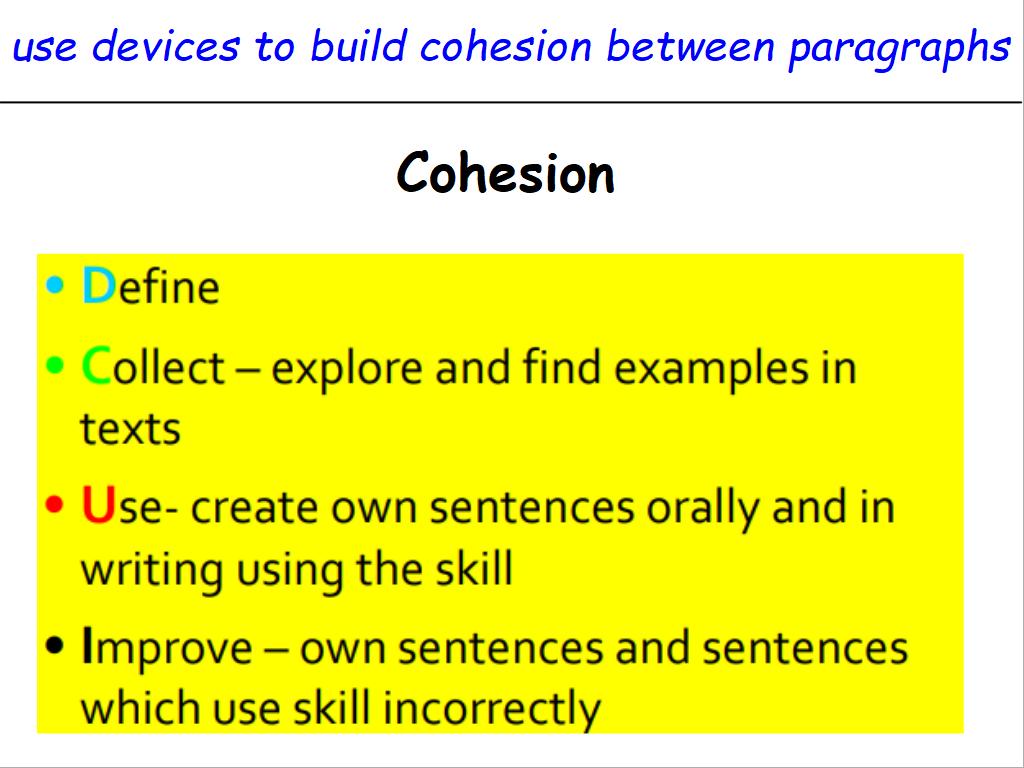 use devices to build cohesion between paragraphs

Cohesion

• Define
• Collect – explore and find examples in texts
• Use- create own sentences orally and in writing using the skill
• Improve – own sentences and sentences which use skill incorrectly